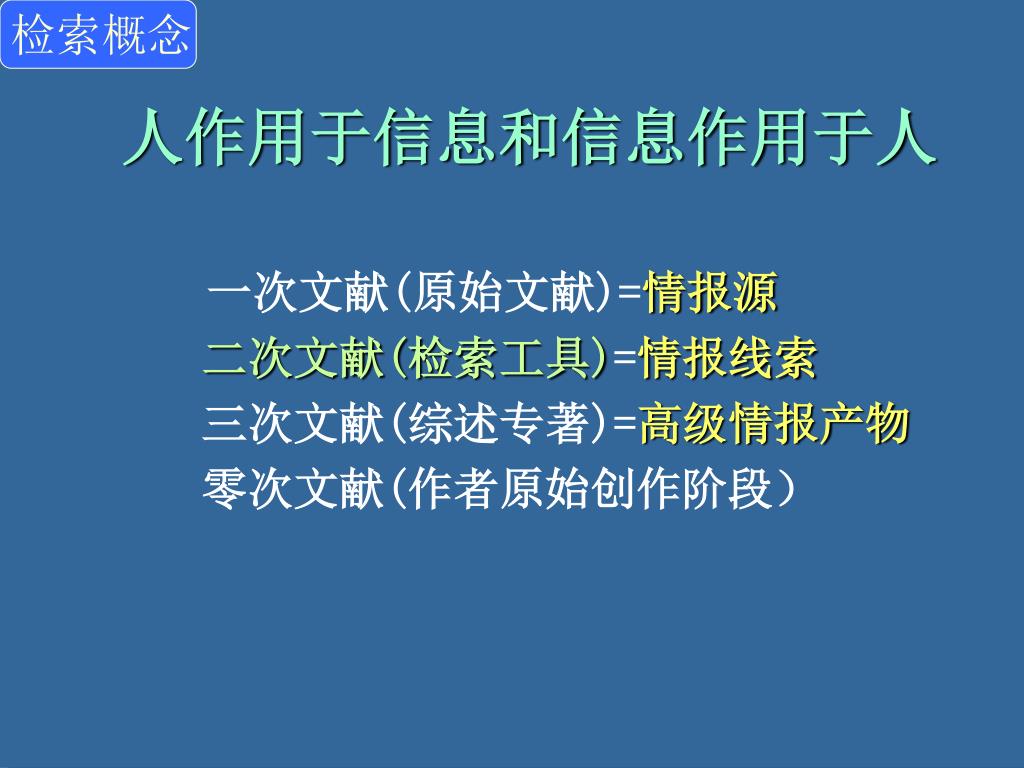 检索概念

人作用于信息和信息作用于人

一次文献(原始文献)=情报源
二次文献(检索工具)=情报线索
三次文献(综述专著)=高级情报产物
零次文献(作者原始创作阶段)